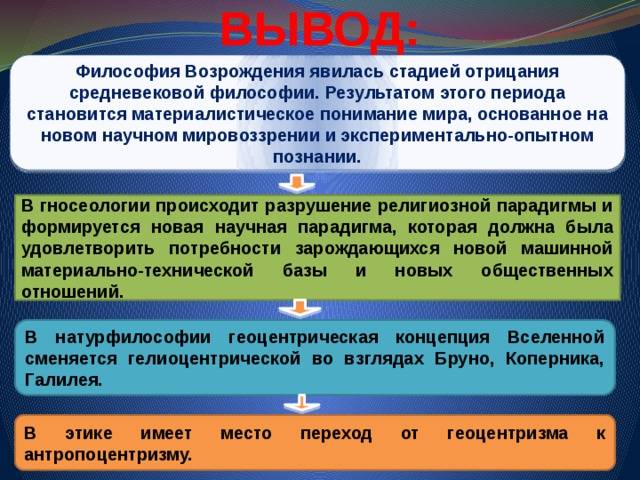 ВЫВОД:

Философия Возрождения явилась стадией отрицания средневековой философии. Результатом этого периода становится материалистическое понимание мира, основанное на новом научном мировоззрении и экспериментально-опытном познании.

В гносеологии происходит разрушение религиозной парадигмы и формируется новая научная парадигма, которая должна была удовлетворить потребности зарождающихся новой машинной материально-технической базы и новых общественных отношений.

В натурфилософии геоцентрическая концепция Вселенной сменяется гелиоцентрической во взглядах Бруно, Коперника, Галилея.

В этике имеет место переход от геоцентризма к антропоцентризму.